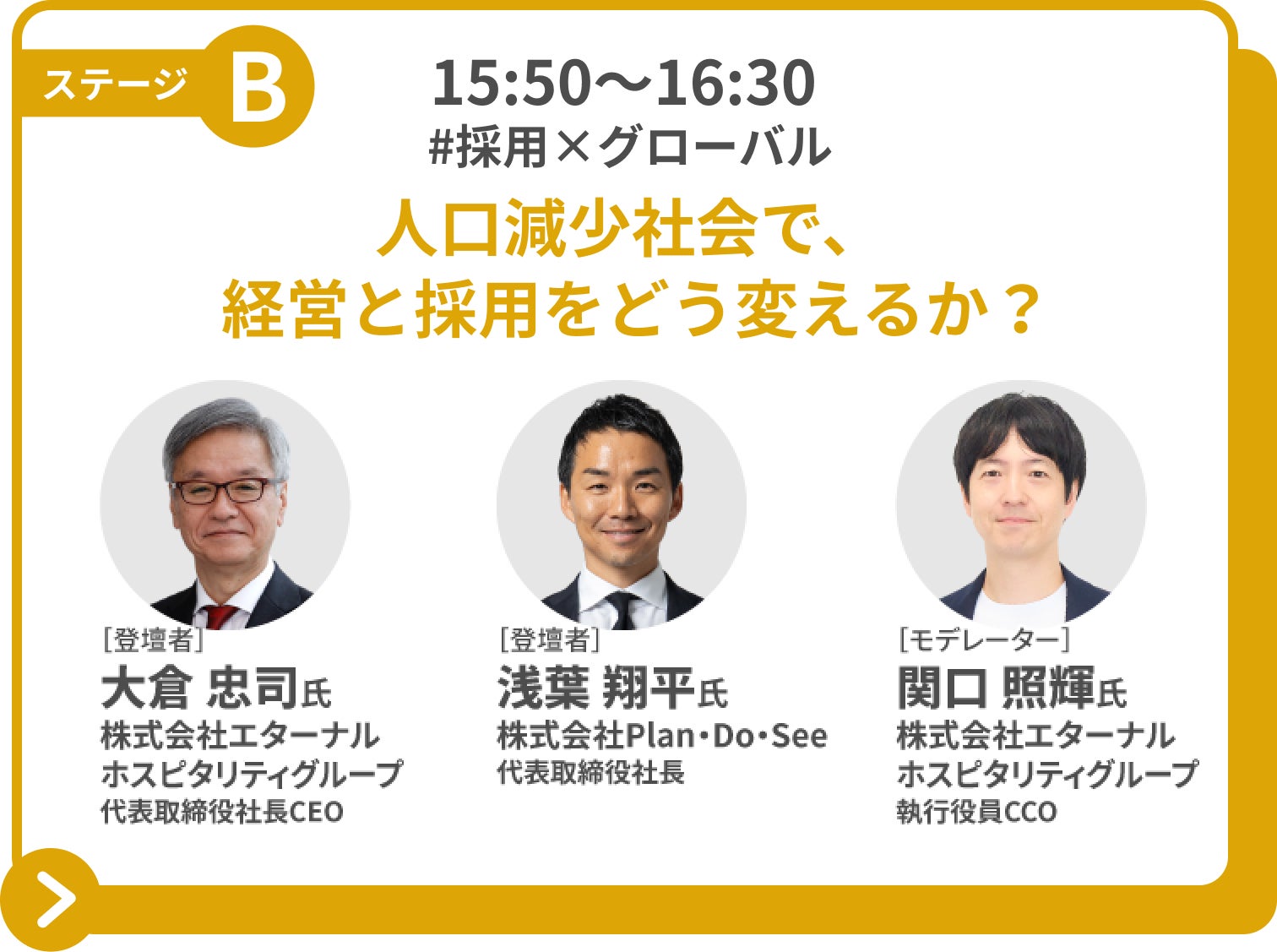 ステージ B

15:50〜16:30
#採用×グローバル

人口減少社会で、
経営と採用をどう変えるか？

［登壇者］
大倉 忠司氏
株式会社エターナル
ホスピタリティグループ
代表取締役社長CEO

［登壇者］
浅葉 翔平氏
株式会社Plan・Do・See
代表取締役社長

［モデレーター］
関口 照輝氏
株式会社エターナル
ホスピタリティグループ
執行役員CCO